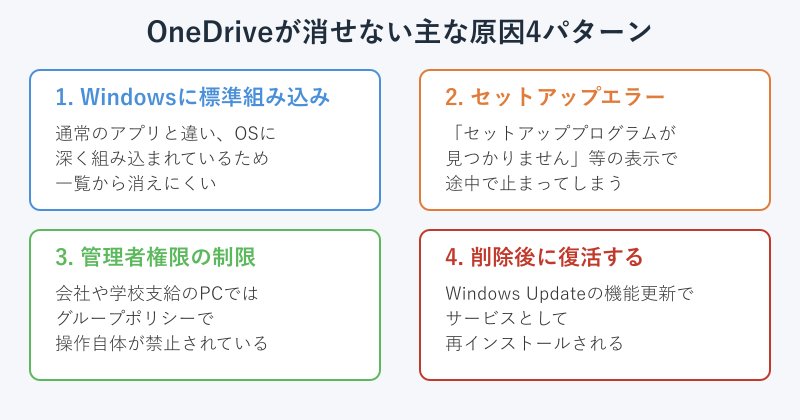 OneDriveが消せない主な原因4パターン

1. Windowsに標準組み込み

通常のアプリと違い、OSに深く組み込まれているため一覧から消えにくい

2. セットアップエラー

「セットアッププログラムが見つかりません」等の表示で途中で止まってしまう

3. 管理者権限の制限

会社や学校支給のPCではグループポリシーで操作自体が禁止されている

4. 削除後に復活する

Windows Updateの機能更新でサービスとして再インストールされる